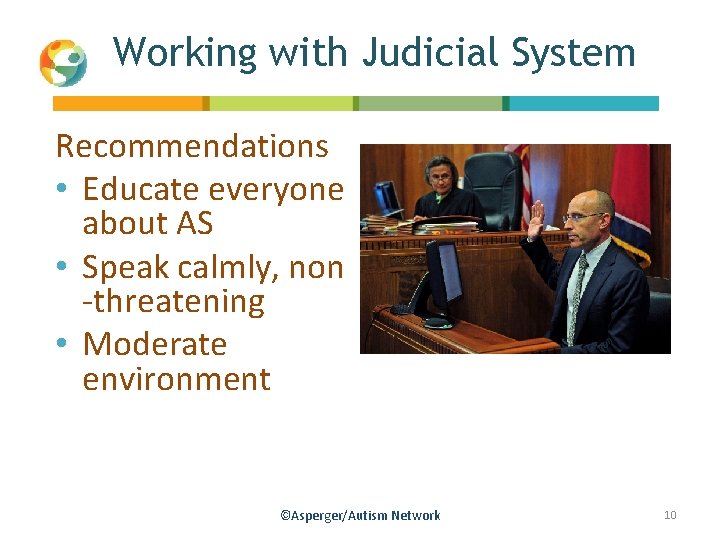 Working with Judicial System

Recommendations
• Educate everyone about AS
• Speak calmly, non -threatening
• Moderate environment

©Asperger/Autism Network

10